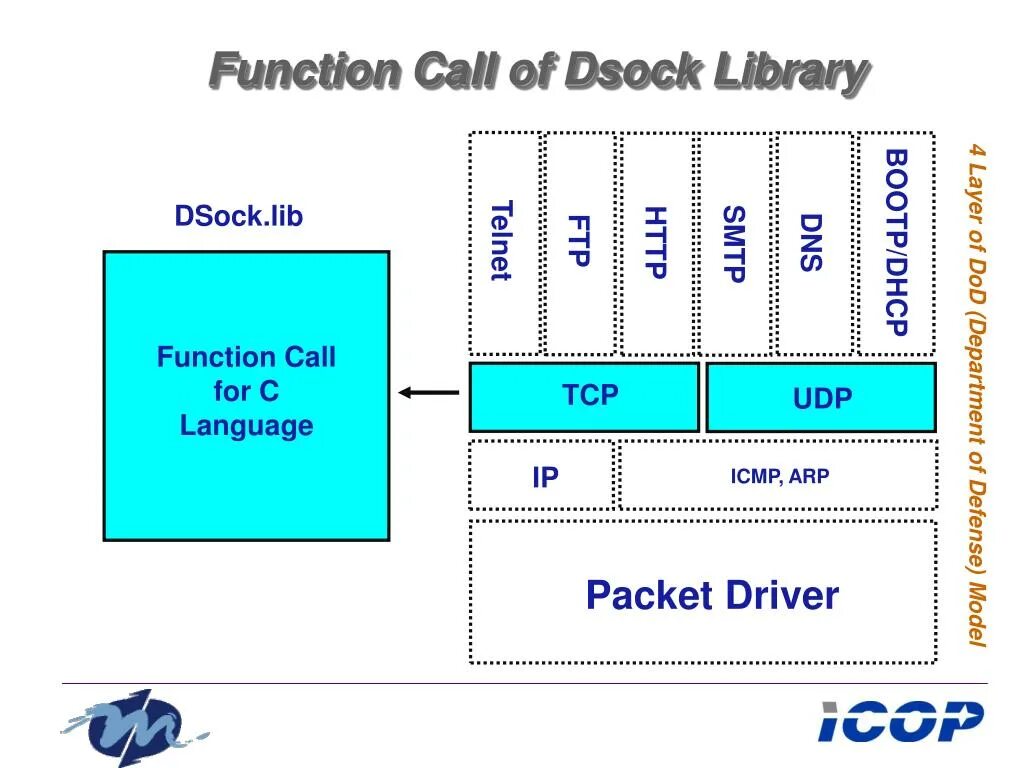 Function Call of Dsock Library

DSock.lib

Function Call for C Language

Telnet

FTP

HTTP

SMTP

DNS

BOOTP/DHCP

TCP

UDP

IP

ICMP, ARP

Packet Driver

4 Layer of DoD (Department of Defense) Model

ICOP